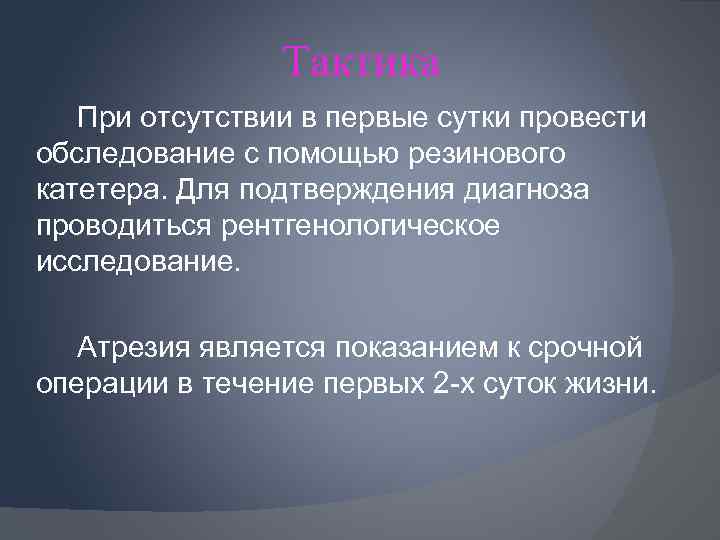 Тактика

При отсутствии в первые сутки провести обследование с помощью резинового катетера. Для подтверждения диагноза проводиться рентгенологическое исследование.

Атрезия является показанием к срочной операции в течение первых 2-х суток жизни.